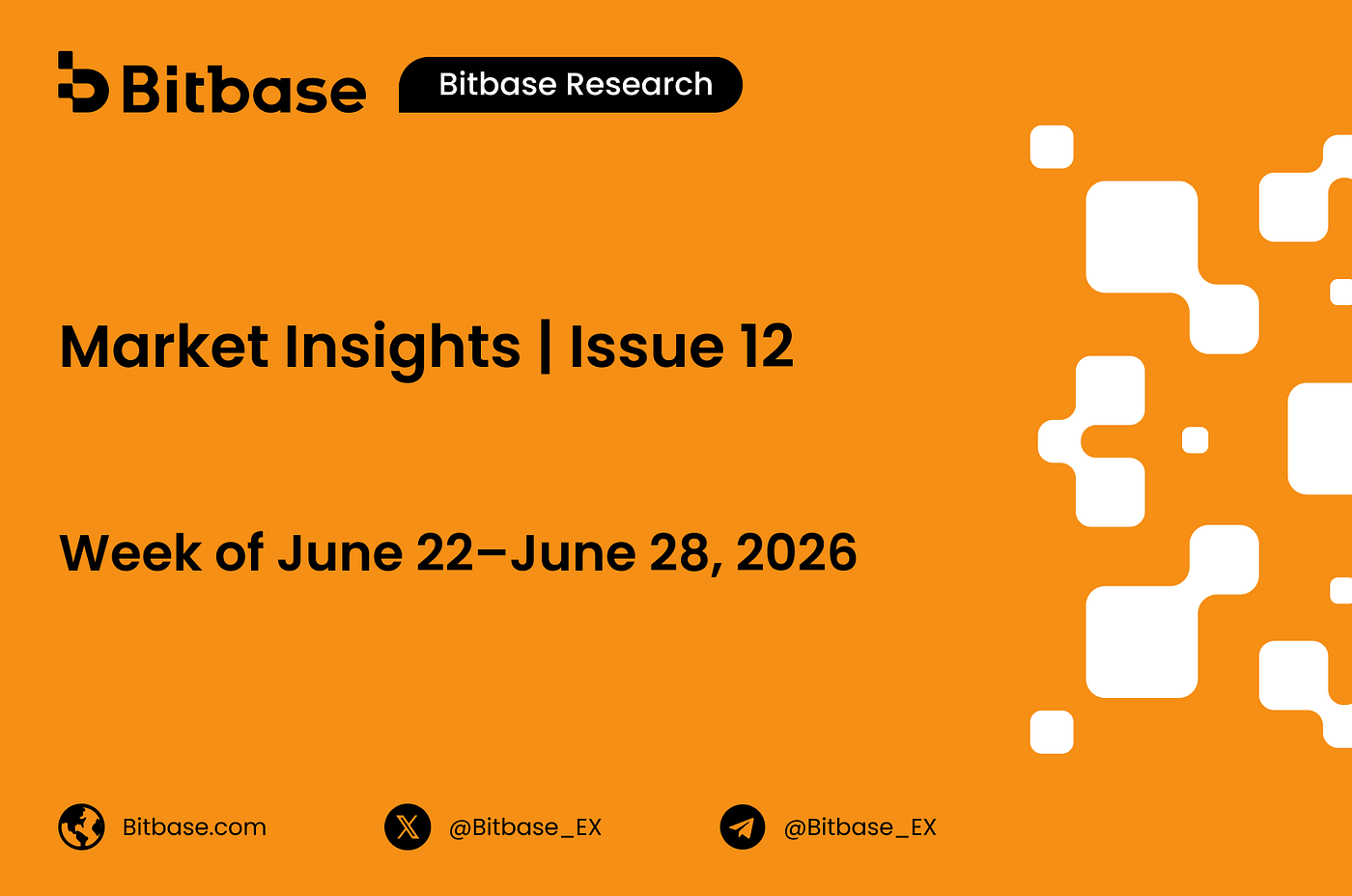 Bitbase
Bitbase Research

Market Insights | Issue 12

Week of June 22–June 28, 2026

Bitbase.com
@Bitbase_EX
@Bitbase_EX